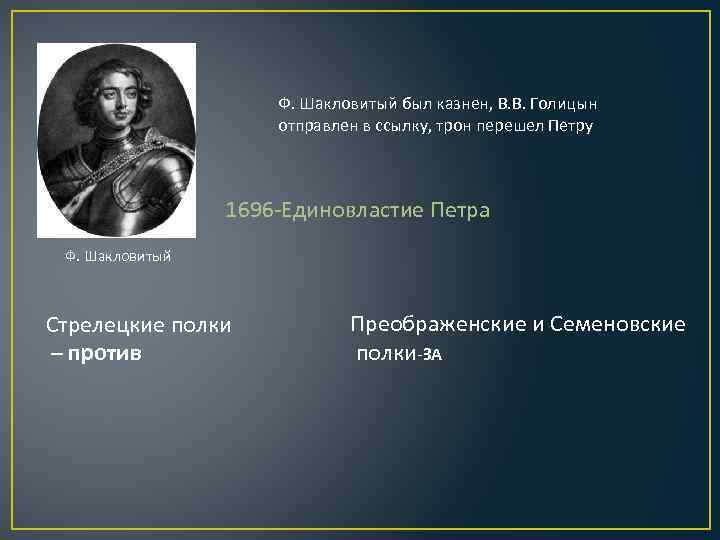 Ф. Шакловитый был казнен, В.В. Голицын отправлен в ссылку, трон перешел Петру

1696-Единовластие Петра

Ф. Шакловитый

Стрелецкие полки – против

Преображенские и Семеновские полки-за